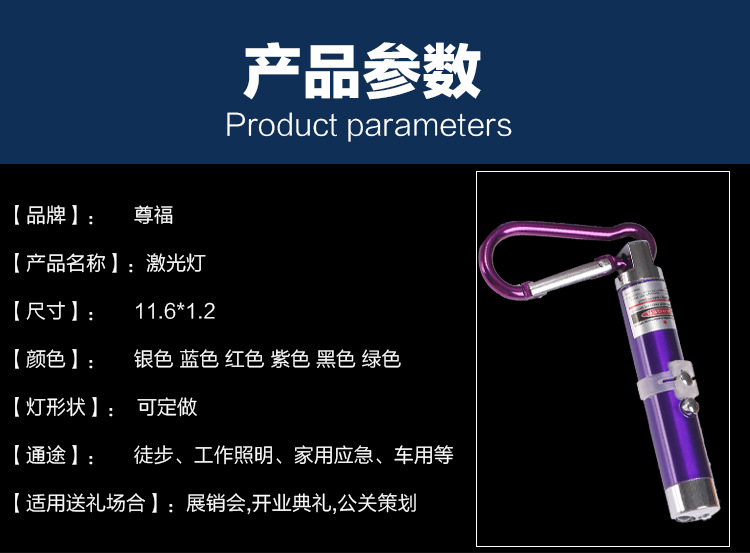 产品参数
Product parameters

【品牌】： 尊福

【产品名称】：激光灯

【尺寸】： 11.6*1.2

【颜色】： 银色 蓝色 红色 紫色 黑色 绿色

【灯形状】： 可定做

【通途】： 徒步、工作照明、家用应急、车用等

【适用送礼场合】：展销会,开业典礼,公关策划